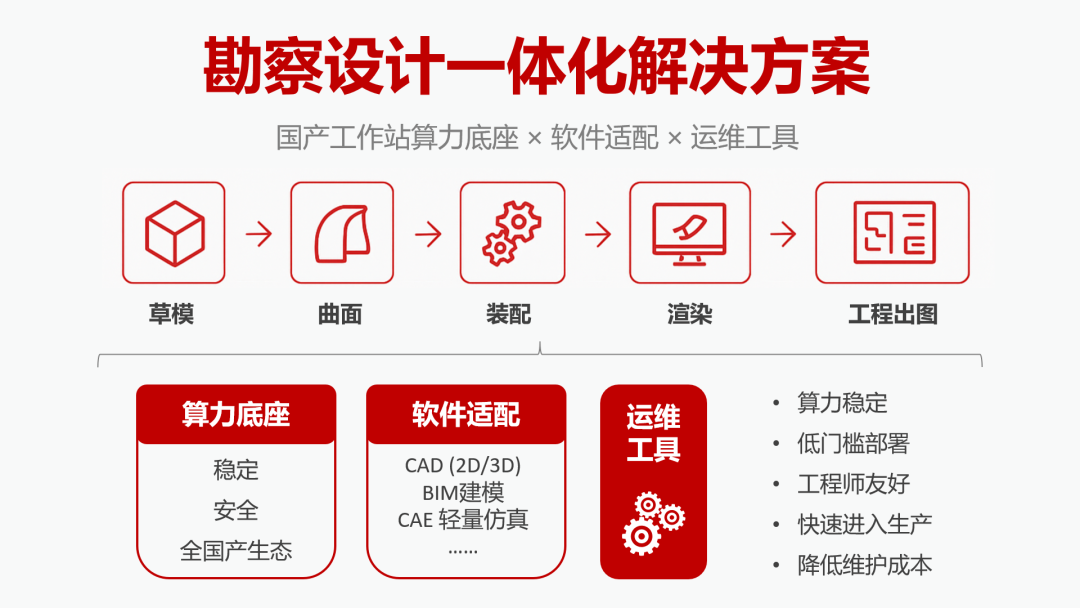 勘察设计一体化解决方案

国产工作站算力底座 × 软件适配 × 运维工具

草模 → 曲面 → 装配 → 渲染 → 工程出图

算力底座
稳定
安全
全国产生态

软件适配
CAD (2D/3D)
BIM建模
CAE 轻量仿真
……

运维工具

• 算力稳定
• 低门槛部署
• 工程师友好
• 快速进入生产
• 降低维护成本